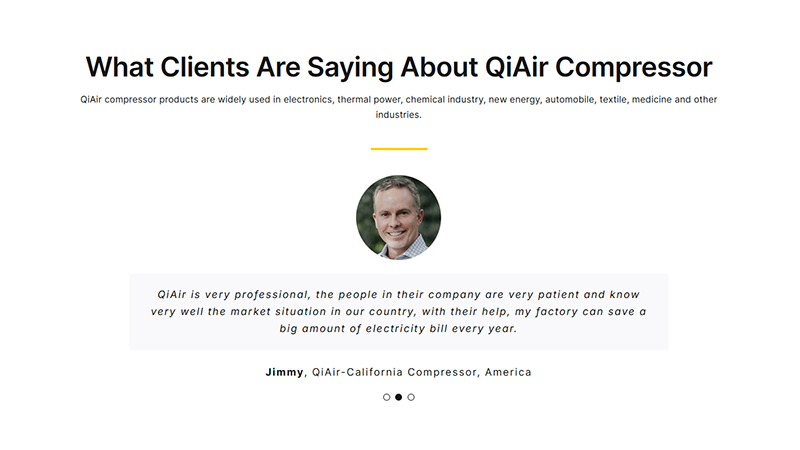 What Clients Are Saying About QiAir Compressor

QiAir compressor products are widely used in electronics, thermal power, chemical industry, new energy, automobile, textile, medicine and other industries.

QiAir is very professional, the people in their company are very patient and know very well the market situation in our country, with their help, my factory can save a big amount of electricity bill every year.

Jimmy, QiAir-California Compressor, America